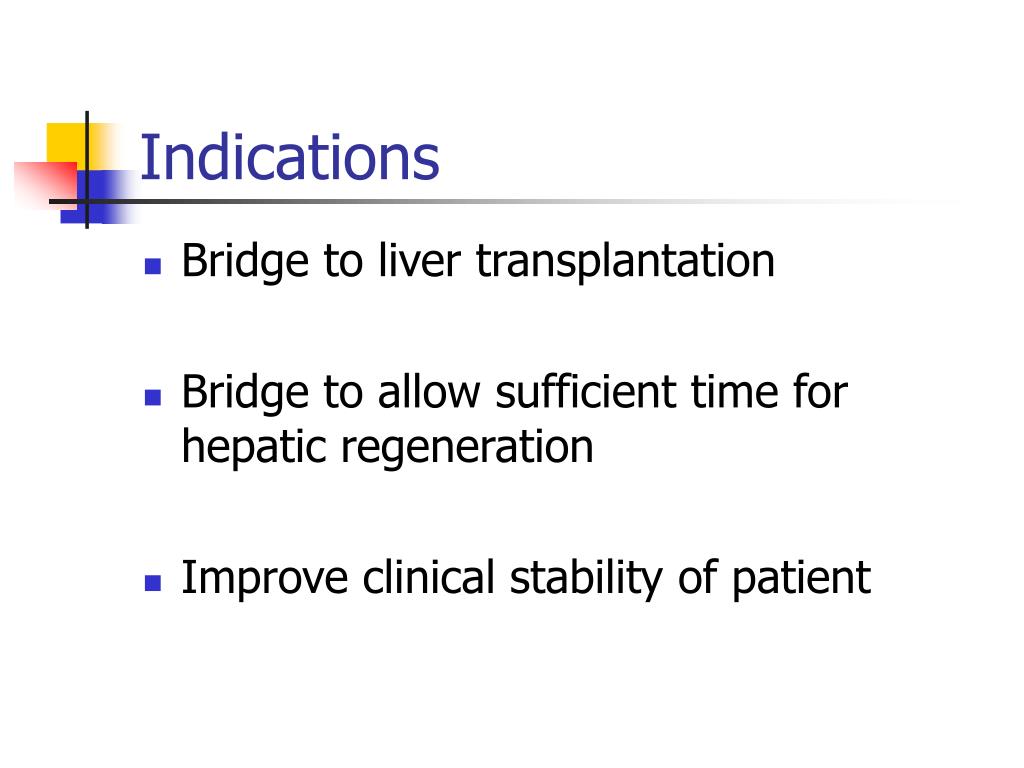 Indications

- Bridge to liver transplantation

- Bridge to allow sufficient time for hepatic regeneration

- Improve clinical stability of patient